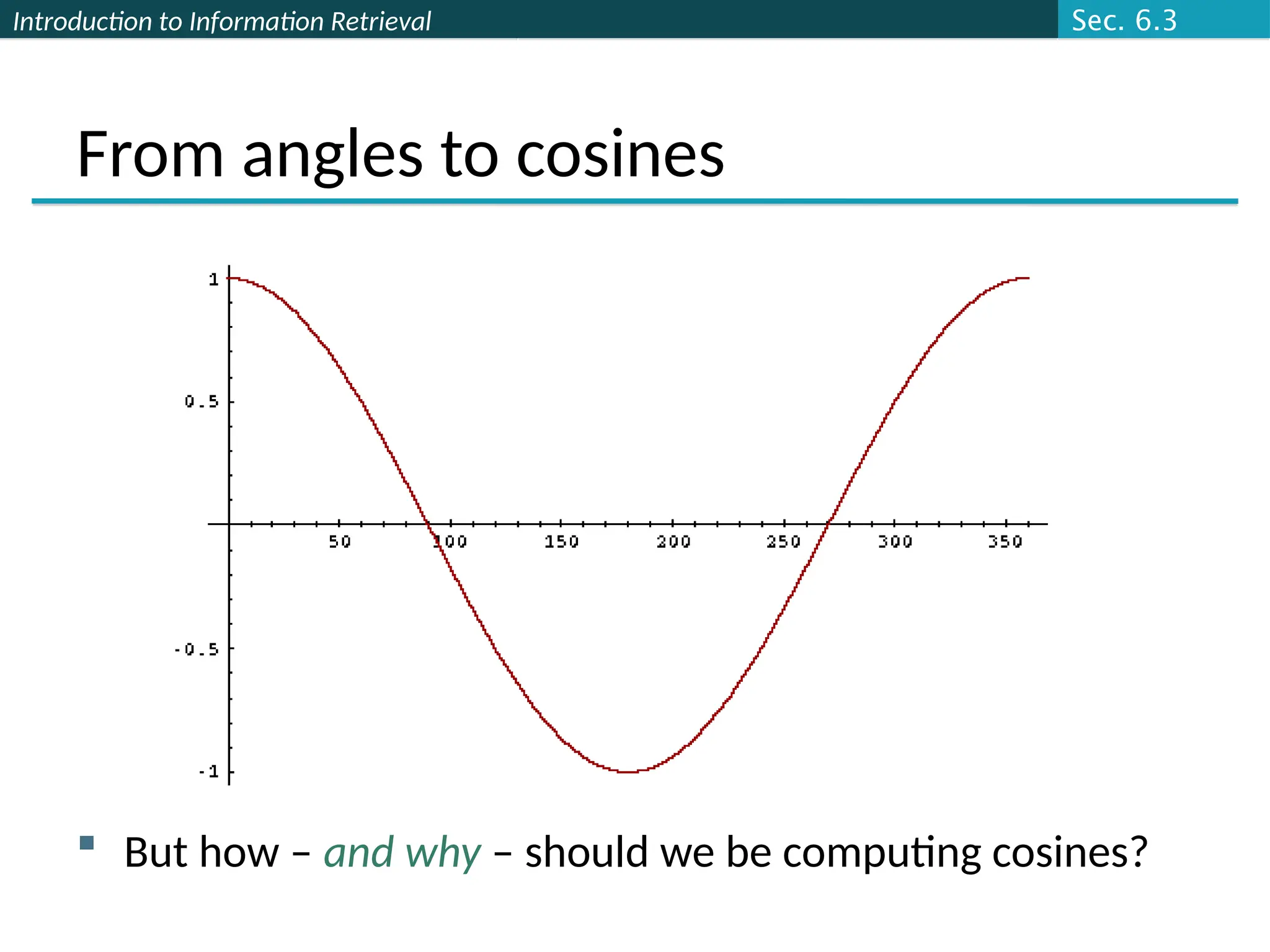 Introduction to Information Retrieval

Sec. 6.3

From angles to cosines

1

0.5

-0.5

-1

50 100 150 200 250 300 350

But how – and why – should we be computing cosines?